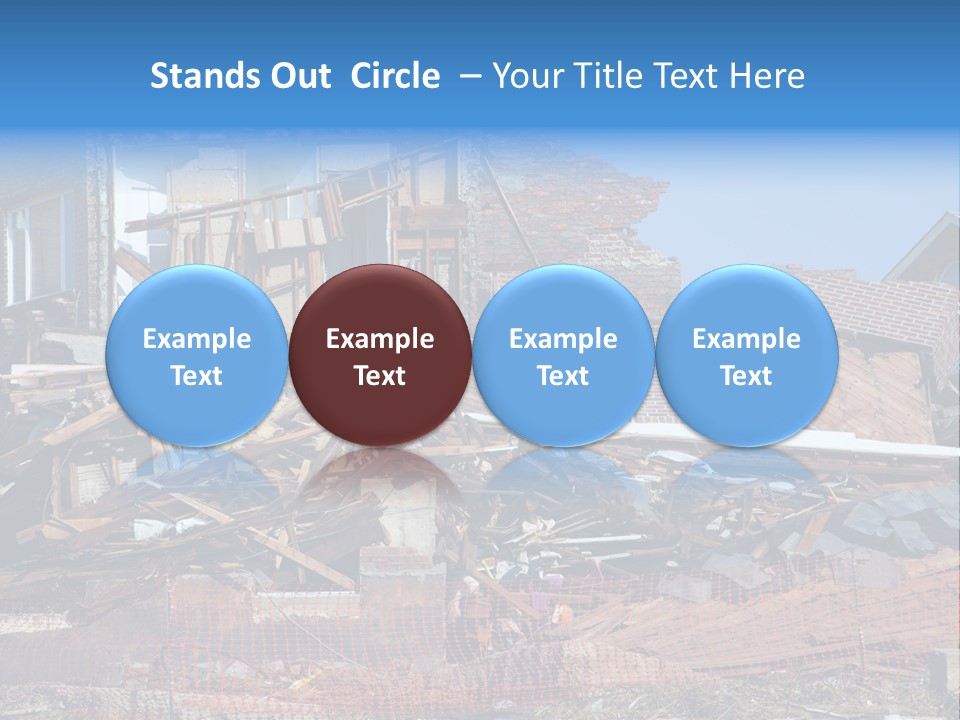 Stands Out Circle – Your Title Text Here

Example Text

Example Text

Example Text

Example Text